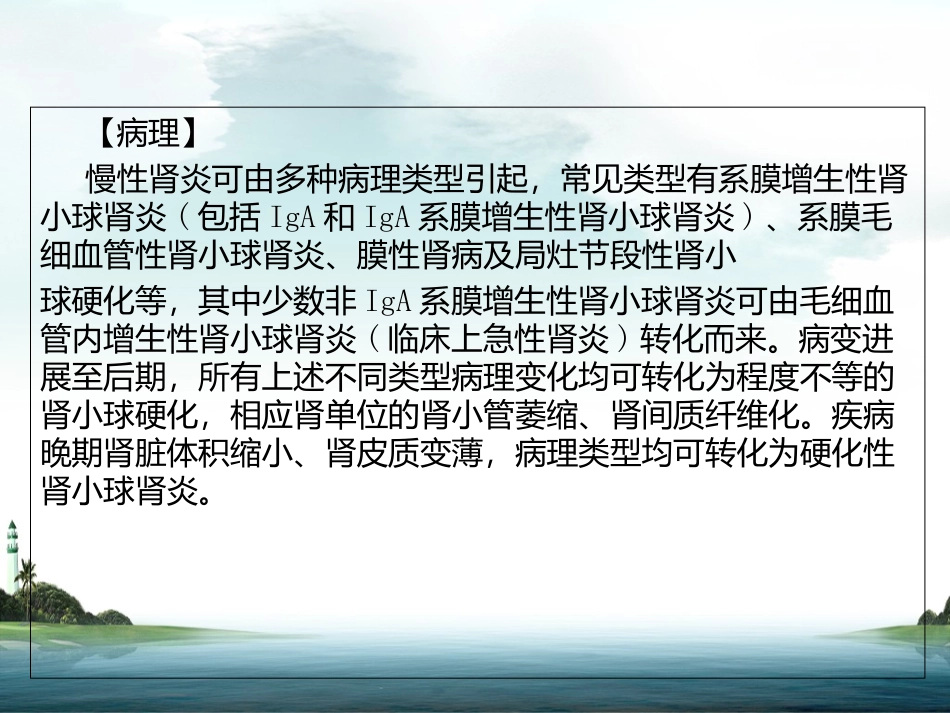 【病理】

慢性肾炎可由多种病理类型引起，常见类型有系膜增生性肾小球肾炎（包括 IgA 和 IgA 系膜增生性肾小球肾炎）、系膜毛细血管性肾小球肾炎、膜性肾病及局灶节段性肾小

球硬化等，其中少数非 IgA 系膜增生性肾小球肾炎可由毛细血管内增生性肾小球肾炎（临床上急性肾炎）转化而来。病变进展至后期，所有上述不同类型病理变化均可转化为程度不等的肾小球硬化，相应肾单位的肾小管萎缩、肾间质纤维化。疾病晚期肾脏体积缩小、肾皮质变薄，病理类型均可转化为硬化性肾小球肾炎。